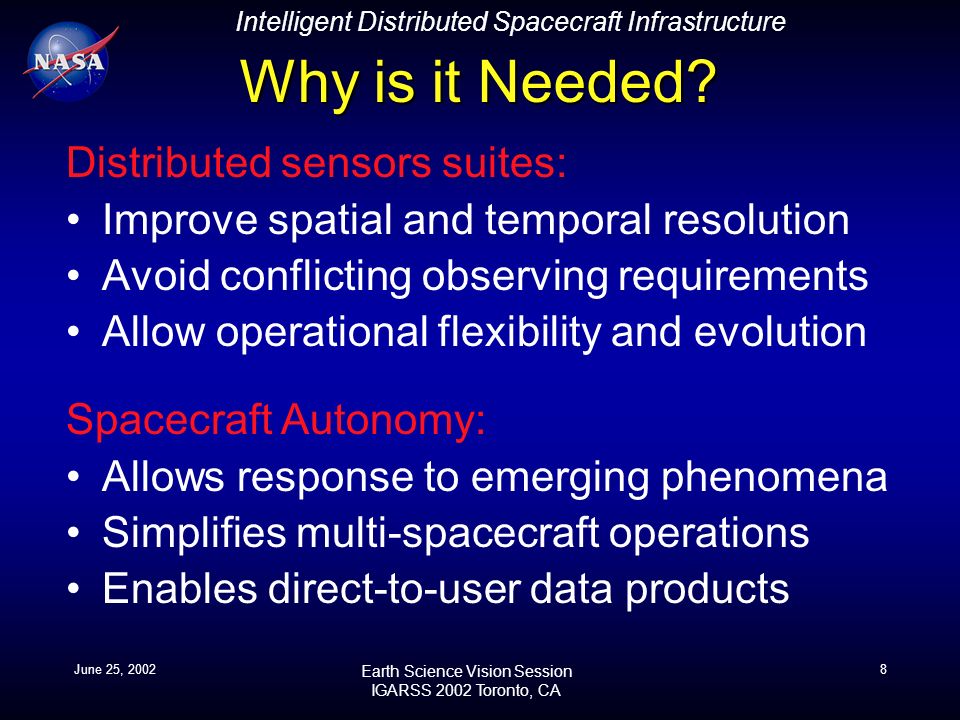 NASA

Intelligent Distributed Spacecraft Infrastructure

Why is it Needed?

Distributed sensors suites:
• Improve spatial and temporal resolution
• Avoid conflicting observing requirements
• Allow operational flexibility and evolution

Spacecraft Autonomy:
• Allows response to emerging phenomena
• Simplifies multi-spacecraft operations
• Enables direct-to-user data products

June 25, 2002

Earth Science Vision Session
IGARSS 2002 Toronto, CA

8